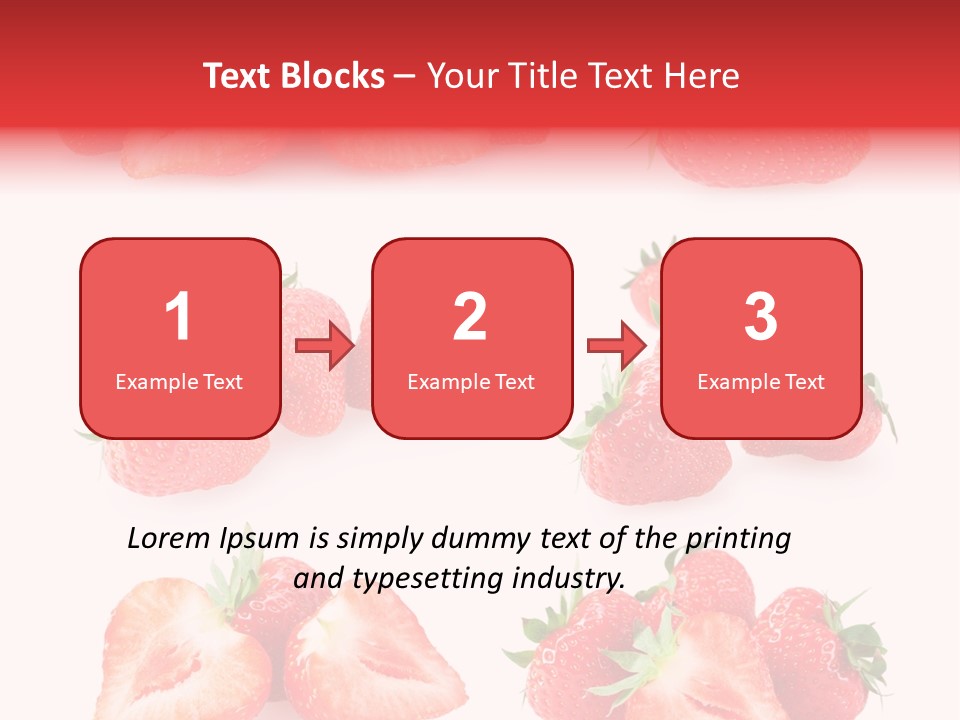 Text Blocks – Your Title Text Here

1
Example Text

2
Example Text

3
Example Text

Lorem Ipsum is simply dummy text of the printing and typesetting industry.